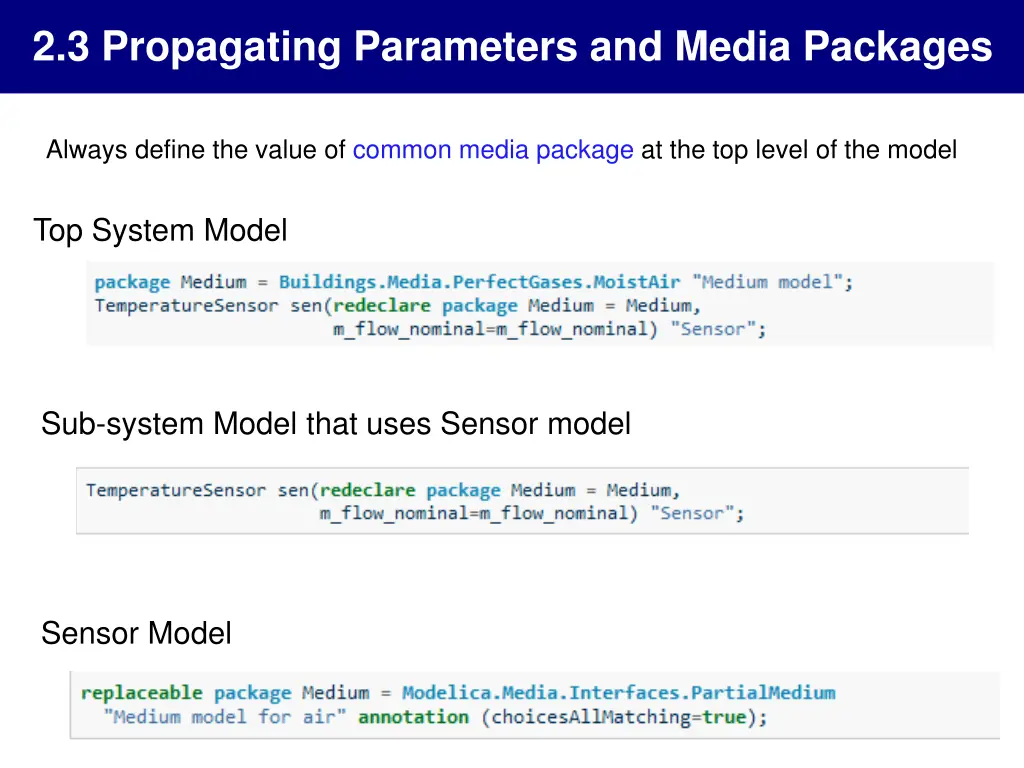 2.3 Propagating Parameters and Media Packages

Always define the value of common media package at the top level of the model

Top System Model

package Medium = Buildings.Media.PerfectGases.MoistAir "Medium model";
TemperatureSensor sen(redeclare package Medium = Medium,
                      m_flow_nominal=m_flow_nominal) "Sensor";

Sub-system Model that uses Sensor model

TemperatureSensor sen(redeclare package Medium = Medium,
                      m_flow_nominal=m_flow_nominal) "Sensor";

Sensor Model

replaceable package Medium = Modelica.Media.Interfaces.PartialMedium
  "Medium model for air" annotation (choicesAllMatching=true);